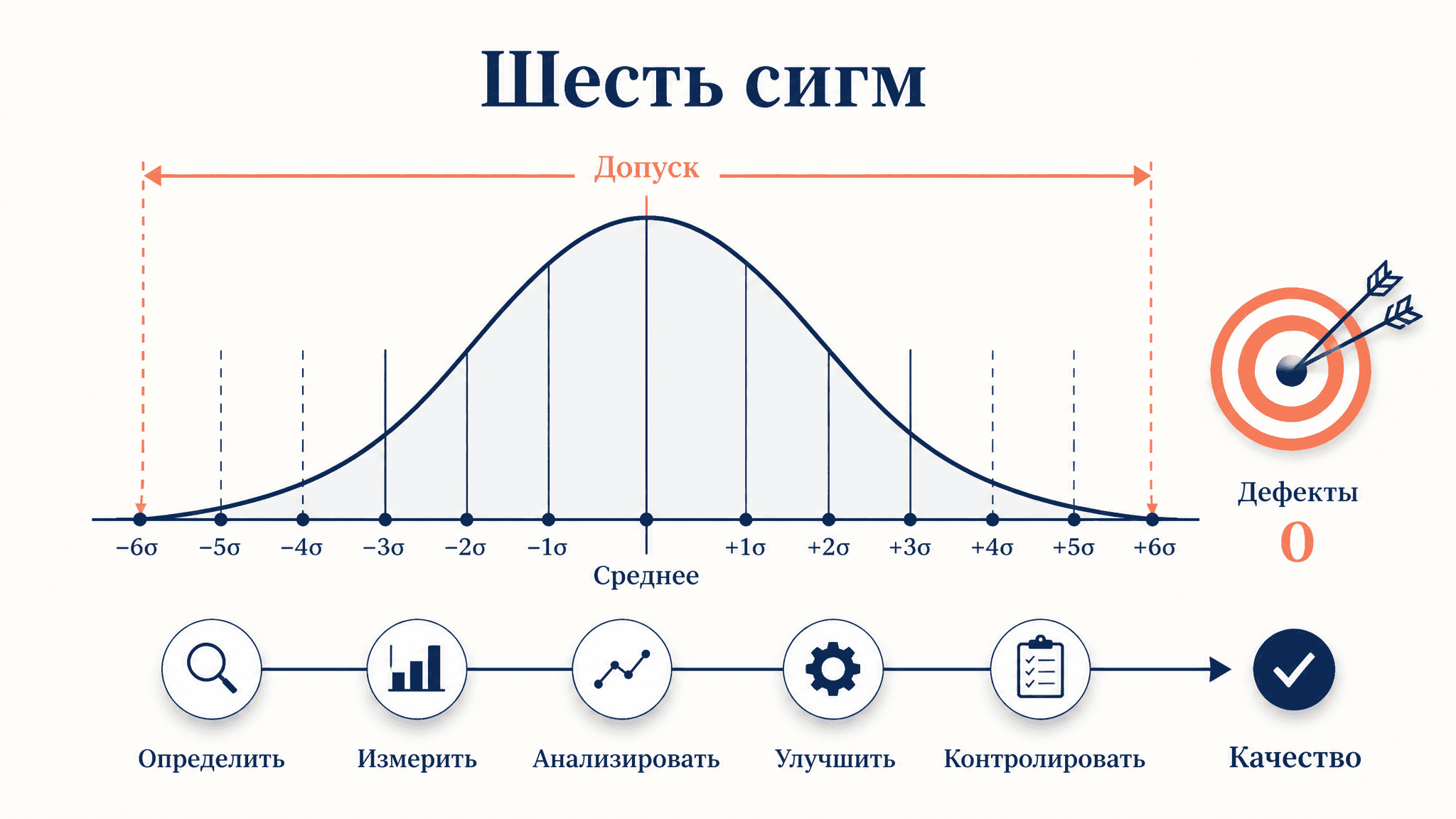 Шесть сигм

Допуск

$-6\sigma$ $-5\sigma$ $-4\sigma$ $-3\sigma$ $-2\sigma$ $-1\sigma$ $+1\sigma$ $+2\sigma$ $+3\sigma$ $+4\sigma$ $+5\sigma$ $+6\sigma$

Среднее

Дефекты
0

Определить
Измерить
Анализировать
Улучшить
Контролировать
Качество